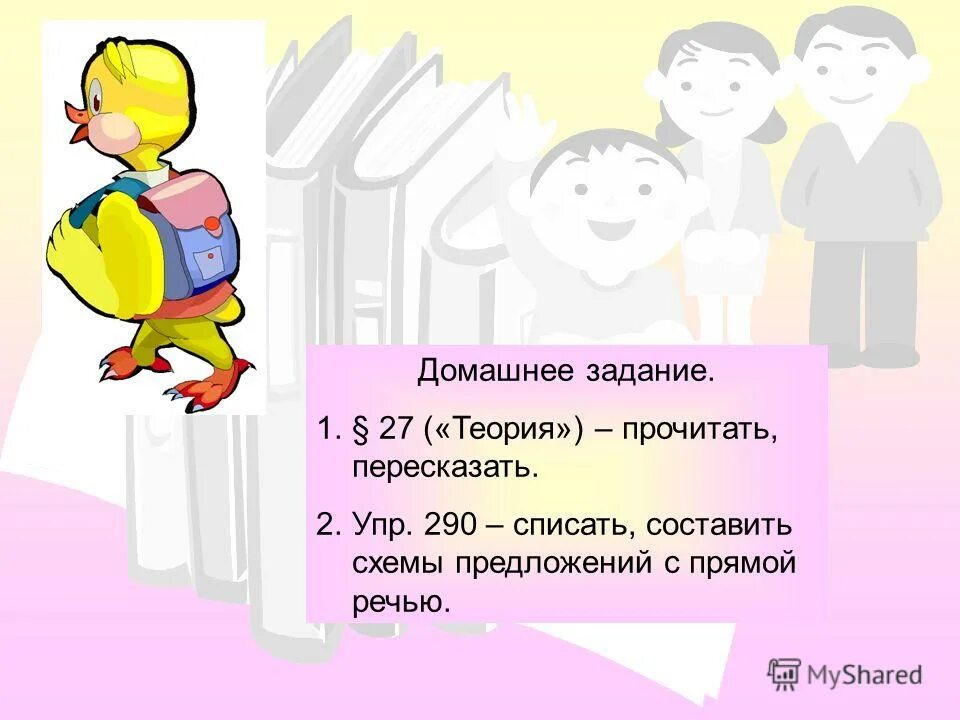 Домашнее задание.

1. § 27 («Теория») – прочитать, пересказать.

2. Упр. 290 – списать, составить схемы предложений с прямой речью.

MyShared